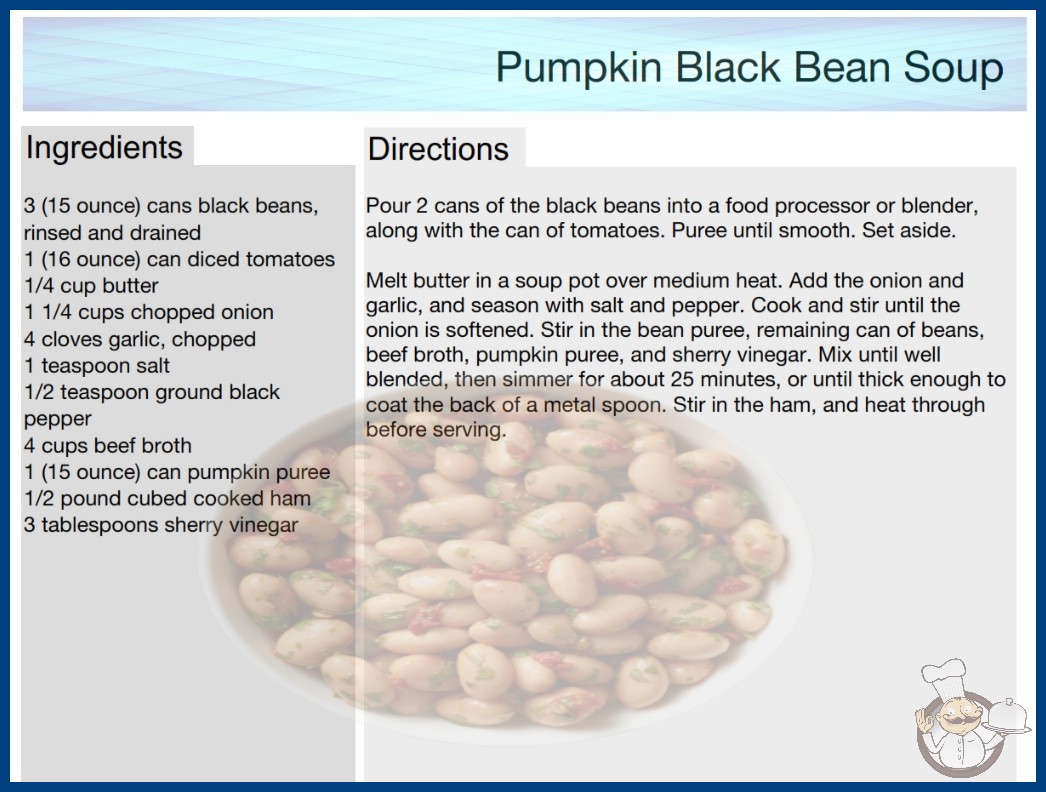 Pumpkin Black Bean Soup

Ingredients

3 (15 ounce) cans black beans, rinsed and drained
1 (16 ounce) can diced tomatoes
1/4 cup butter
1 1/4 cups chopped onion
4 cloves garlic, chopped
1 teaspoon salt
1/2 teaspoon ground black pepper
4 cups beef broth
1 (15 ounce) can pumpkin puree
1/2 pound cubed cooked ham
3 tablespoons sherry vinegar

Directions

Pour 2 cans of the black beans into a food processor or blender, along with the can of tomatoes. Puree until smooth. Set aside.

Melt butter in a soup pot over medium heat. Add the onion and garlic, and season with salt and pepper. Cook and stir until the onion is softened. Stir in the bean puree, remaining can of beans, beef broth, pumpkin puree, and sherry vinegar. Mix until well blended, then simmer for about 25 minutes, or until thick enough to coat the back of a metal spoon. Stir in the ham, and heat through before serving.